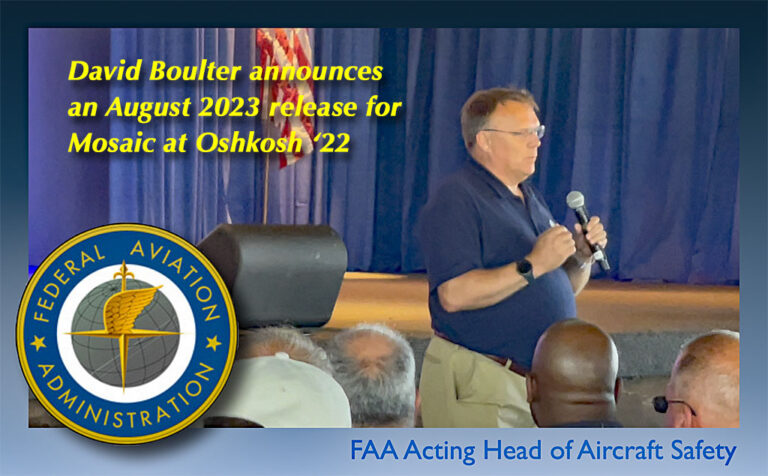 David Boulter announces an August 2023 release for Mosaic at Oshkosh '22

FEDERAL AVIATION ADMINISTRATION

FAA Acting Head of Aircraft Safety